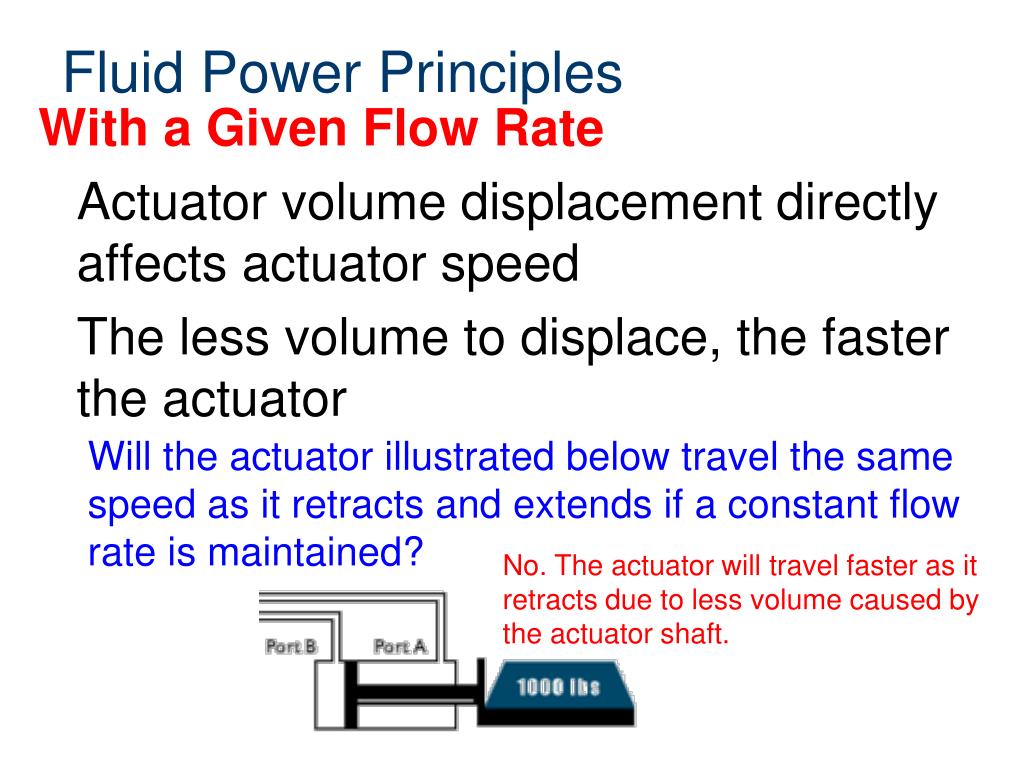 Fluid Power Principles
With a Given Flow Rate

Actuator volume displacement directly affects actuator speed

The less volume to displace, the faster the actuator

Will the actuator illustrated below travel the same speed as it retracts and extends if a constant flow rate is maintained?

No. The actuator will travel faster as it retracts due to less volume caused by the actuator shaft.

Port B
Port A
1000 lbs